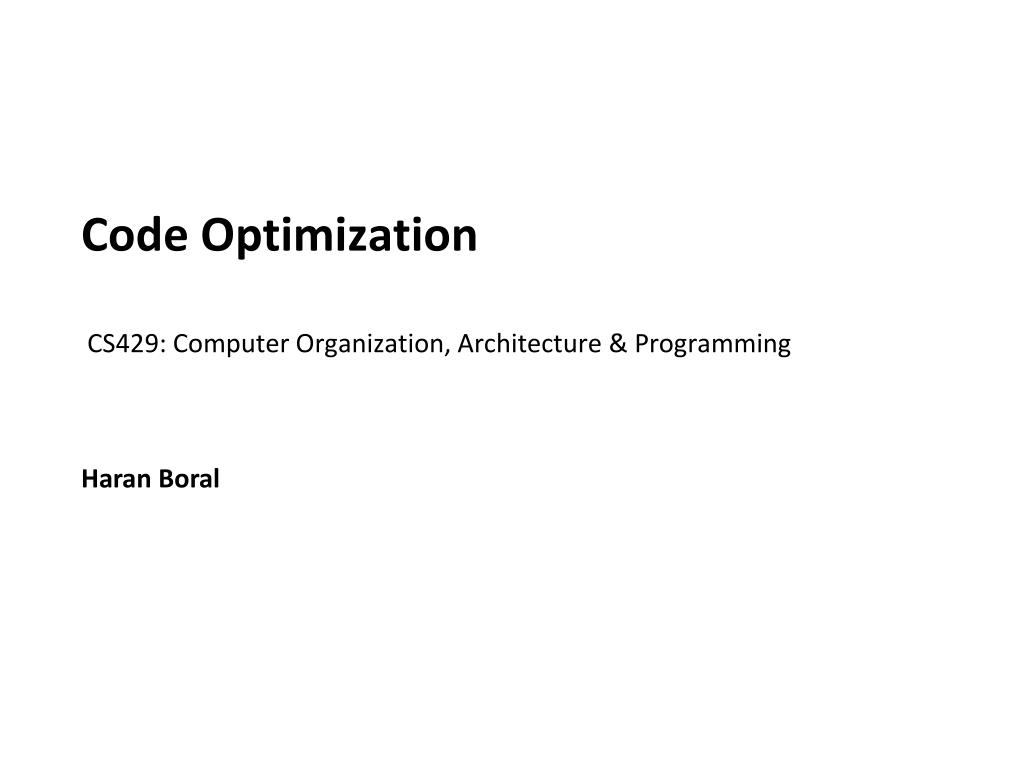 Code Optimization

CS429: Computer Organization, Architecture & Programming

Haran Boral